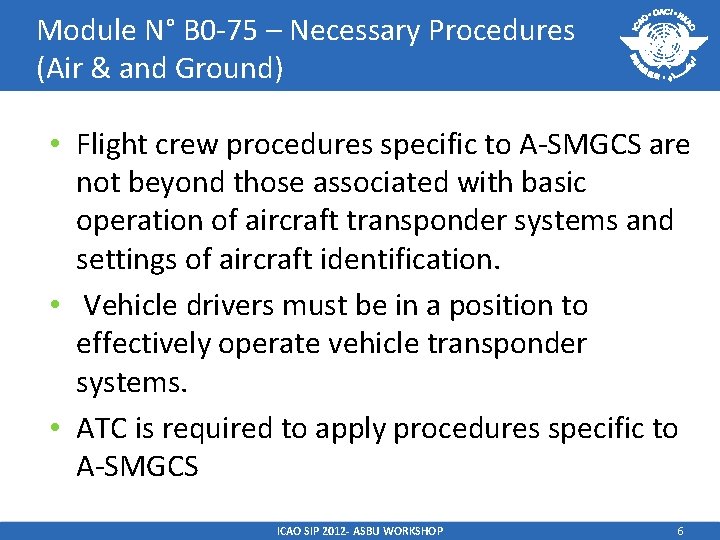 Module N° B0-75 – Necessary Procedures (Air & and Ground)

ICAO • OACI • ИКАО

• Flight crew procedures specific to A-SMGCS are not beyond those associated with basic operation of aircraft transponder systems and settings of aircraft identification.

• Vehicle drivers must be in a position to effectively operate vehicle transponder systems.

• ATC is required to apply procedures specific to A-SMGCS

ICAO SIP 2012- ASBU WORKSHOP

6